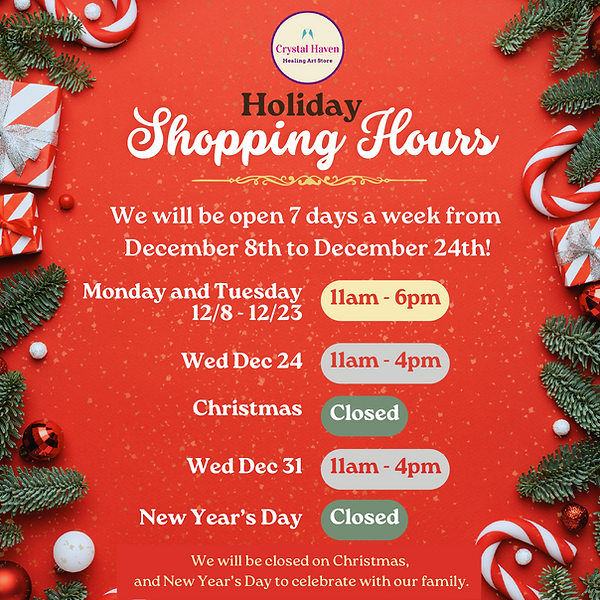 Crystal Haven
Healing Art Store

Holiday
Shopping Hours

We will be open 7 days a week from December 8th to December 24th!

Monday and Tuesday
12/8 - 12/23
11am - 6pm

Wed Dec 24
11am - 4pm

Christmas
Closed

Wed Dec 31
11am - 4pm

New Year's Day
Closed

We will be closed on Christmas, and New Year's Day to celebrate with our family.